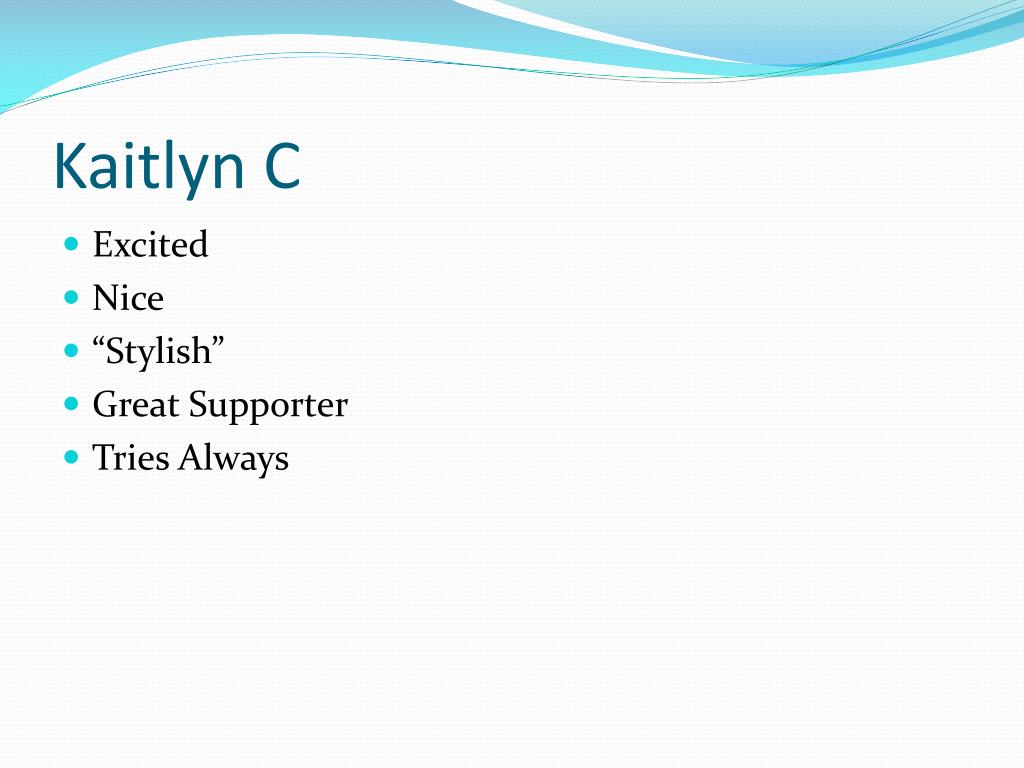 Kaitlyn C

- Excited
- Nice
- “Stylish”
- Great Supporter
- Tries Always